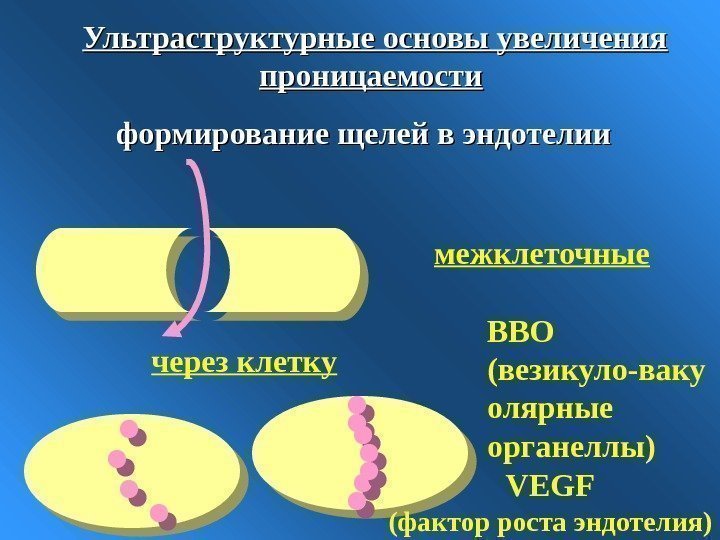 Ультраструктурные основы увеличения проницаемости

формирование щелей в эндотелии

межклеточные

через клетку

ВВО (везикуло-ваку олярные органеллы)
VEGF
(фактор роста эндотелия)